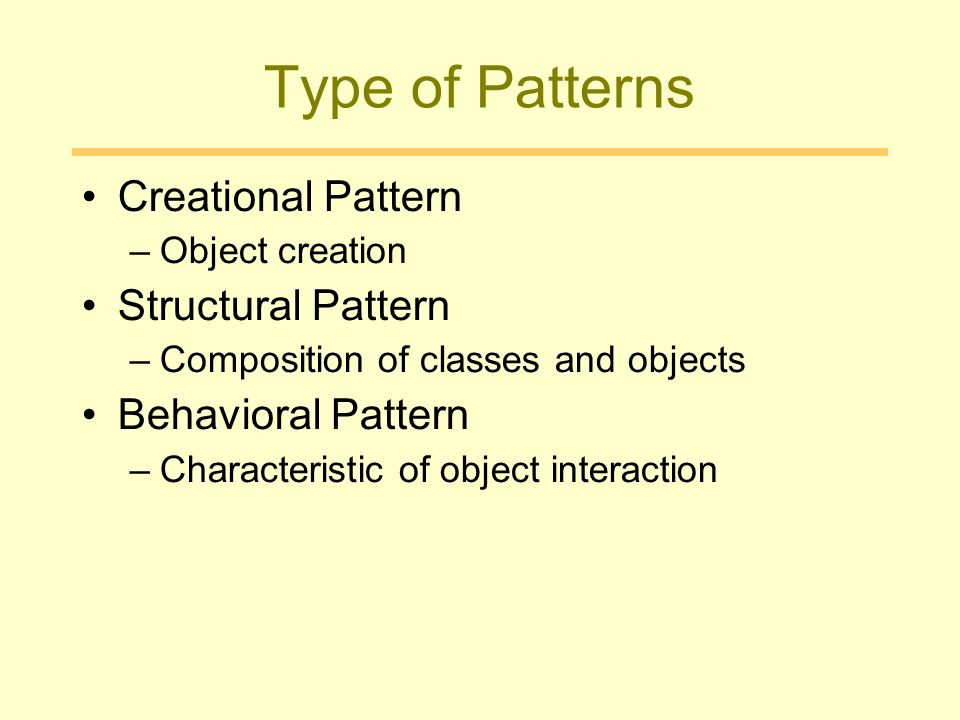 Type of Patterns

• Creational Pattern
– Object creation
• Structural Pattern
– Composition of classes and objects
• Behavioral Pattern
– Characteristic of object interaction